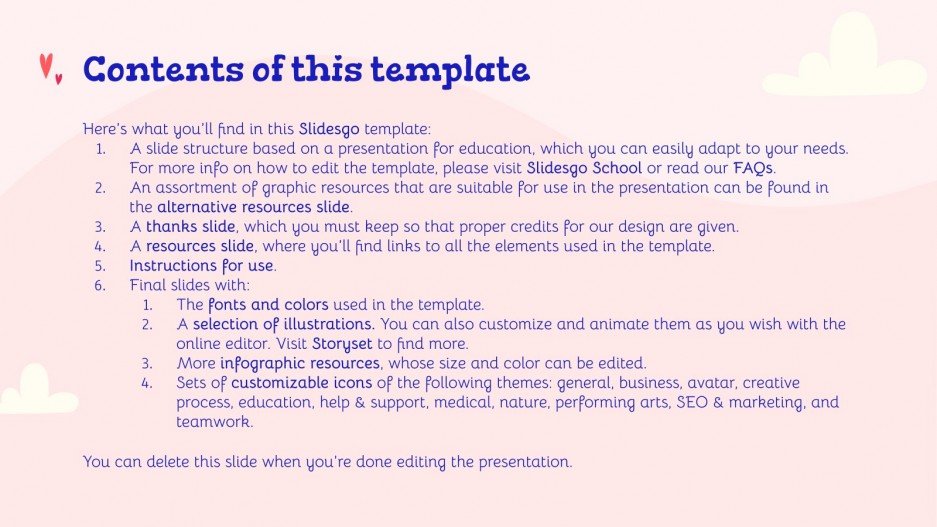 Contents of this template

Here's what you'll find in this Slidesgo template:
1. A slide structure based on a presentation for education, which you can easily adapt to your needs. For more info on how to edit the template, please visit Slidesgo School or read our FAQs.
2. An assortment of graphic resources that are suitable for use in the presentation can be found in the alternative resources slide.
3. A thanks slide, which you must keep so that proper credits for our design are given.
4. A resources slide, where you'll find links to all the elements used in the template.
5. Instructions for use.
6. Final slides with:
 1. The fonts and colors used in the template.
 2. A selection of illustrations. You can also customize and animate them as you wish with the online editor. Visit Storyset to find more.
 3. More infographic resources, whose size and color can be edited.
 4. Sets of customizable icons of the following themes: general, business, avatar, creative process, education, help & support, medical, nature, performing arts, SEO & marketing, and teamwork.

You can delete this slide when you're done editing the presentation.